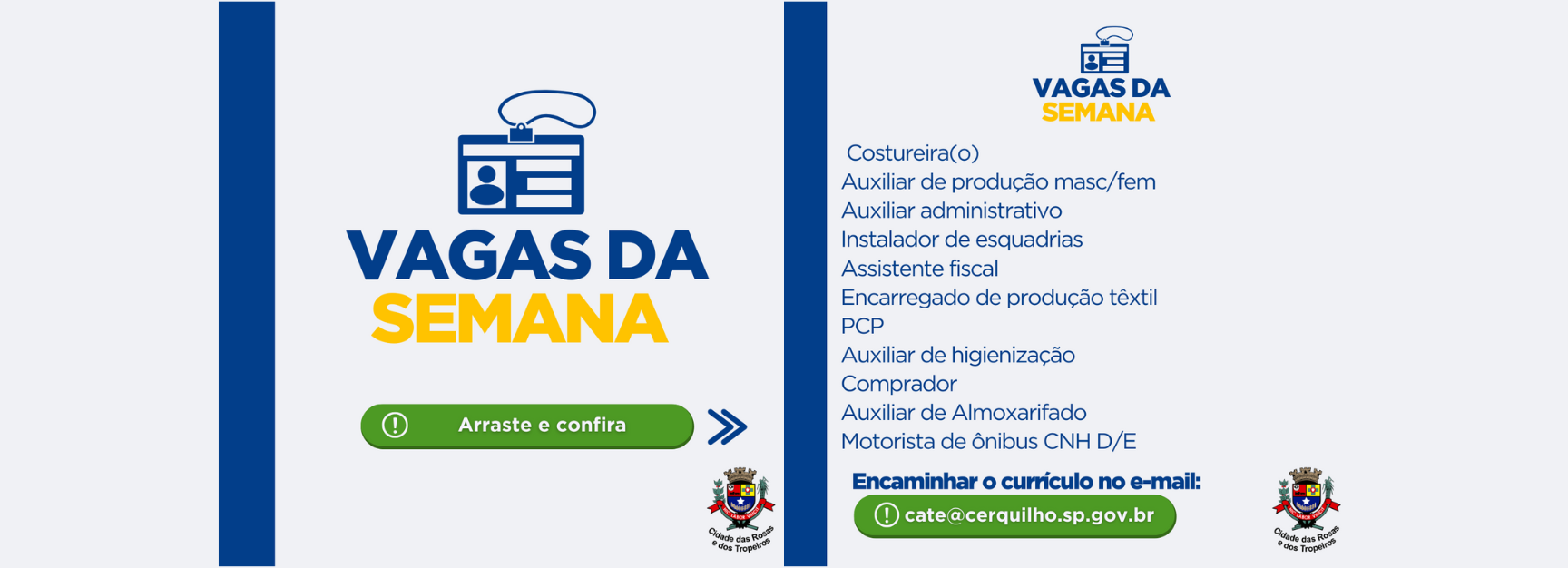 VAGAS DA SEMANA

! Arraste e confira

Cidade das Rosas e dos Tropeiros

VAGAS DA SEMANA

Costureira(o)
Auxiliar de produção masc/fem
Auxiliar administrativo
Instalador de esquadrias
Assistente fiscal
Encarregado de produção têxtil
PCP
Auxiliar de higienização
Comprador
Auxiliar de Almoxarifado
Motorista de ônibus CNH D/E

Encaminhar o currículo no e-mail:

! cate@cerquilho.sp.gov.br

Cidade das Rosas e dos Tropeiros